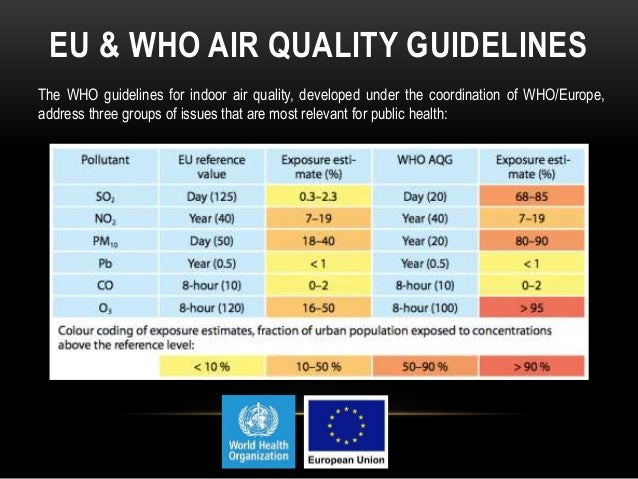 EU & WHO AIR QUALITY GUIDELINES

The WHO guidelines for indoor air quality, developed under the coordination of WHO/Europe, address three groups of issues that are most relevant for public health:

| Pollutant | EU reference value | Exposure estimate (%) | WHO AQG | Exposure estimate (%) |
|---|---|---|---|---|
| $SO_2$ | Day (125) | 0.3–2.3 | Day (20) | 68–85 |
| $NO_2$ | Year (40) | 7–19 | Year (40) | 7–19 |
| $PM_{10}$ | Day (50) | 18–40 | Year (20) | 80–90 |
| Pb | Year (0.5) | < 1 | Year (0.5) | < 1 |
| CO | 8-hour (10) | 0–2 | 8-hour (10) | 0–2 |
| $O_3$ | 8-hour (120) | 16–50 | 8-hour (100) | > 95 |

Colour coding of exposure estimates, fraction of urban population exposed to concentrations above the reference level:

| < 10 % | 10–50 % | 50–90 % | > 90 % |
|---|---|---|---|

World Health Organization

European Union